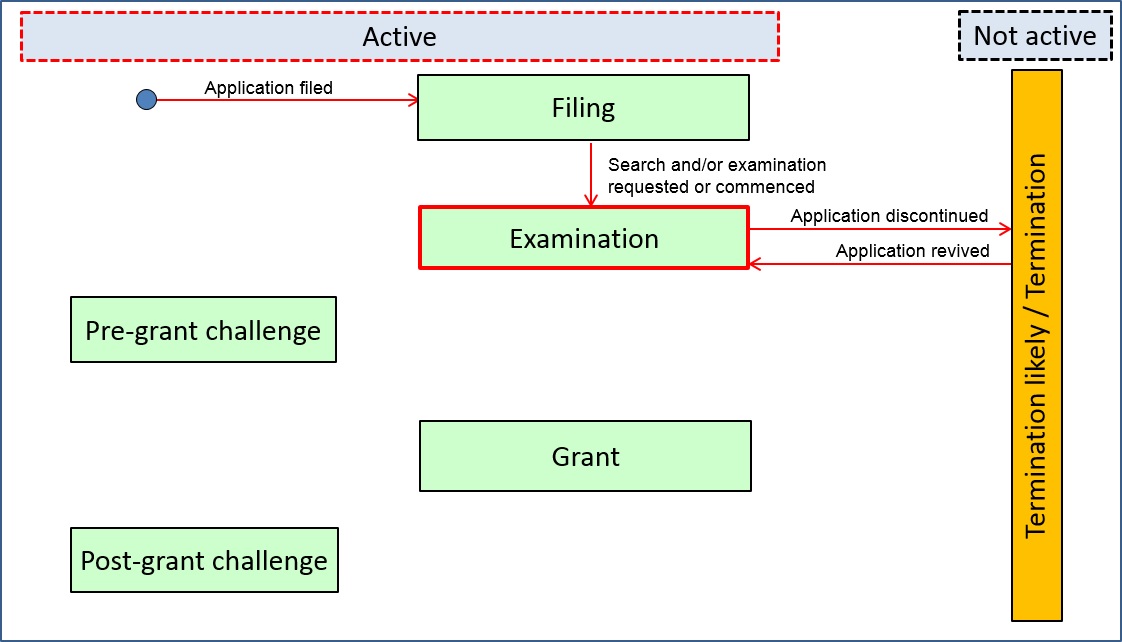 Active

Not active

Application filed

Filing

Search and/or examination requested or commenced

Examination

Application discontinued

Application revived

Pre-grant challenge

Grant

Post-grant challenge

Termination likely / Termination